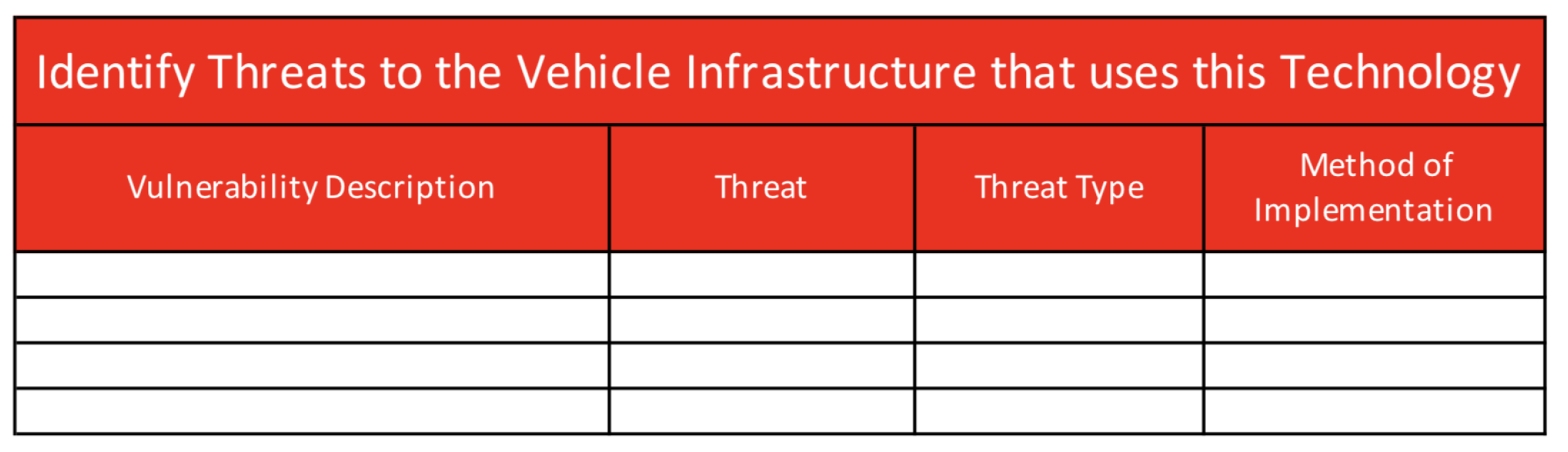 Identify Threats to the Vehicle Infrastructure that uses this Technology

| Vulnerability Description | Threat | Threat Type | Method of Implementation |
|---|---|---|---|
| | | | |
| | | | |
| | | | |
| | | | |